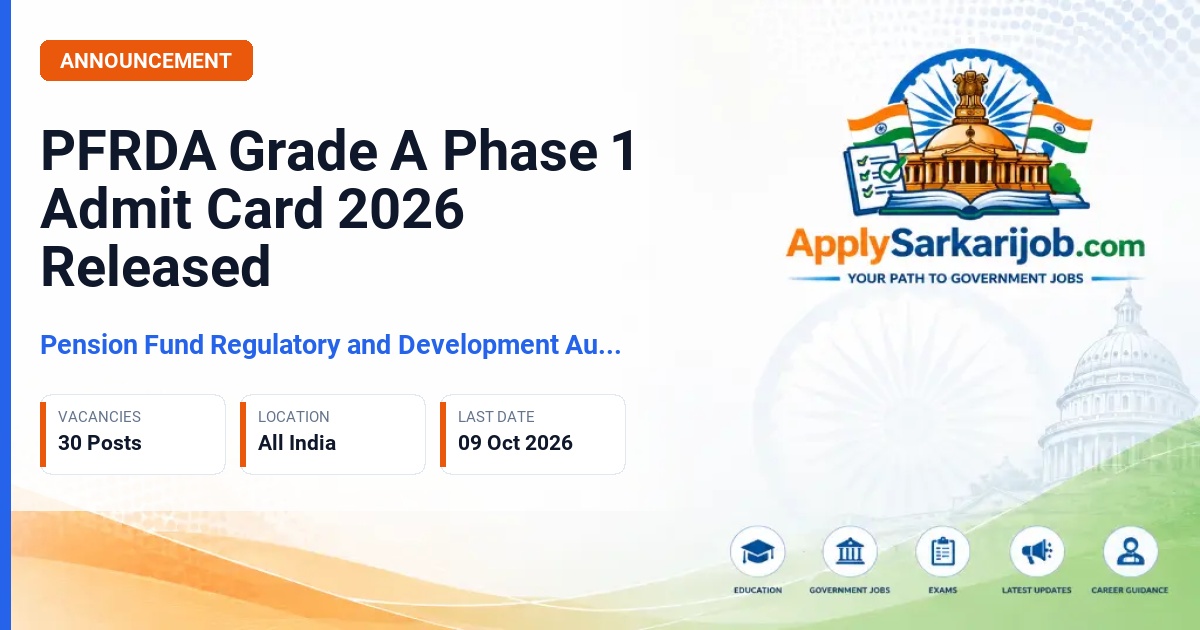 ANNOUNCEMENT

PFRDA Grade A Phase 1 Admit Card 2026 Released

Pension Fund Regulatory and Development Au...

VACANCIES
30 Posts

LOCATION
All India

LAST DATE
09 Oct 2026

ApplySarkarijob.com
YOUR PATH TO GOVERNMENT JOBS

EDUCATION
GOVERNMENT JOBS
EXAMS
LATEST UPDATES
CAREER GUIDANCE